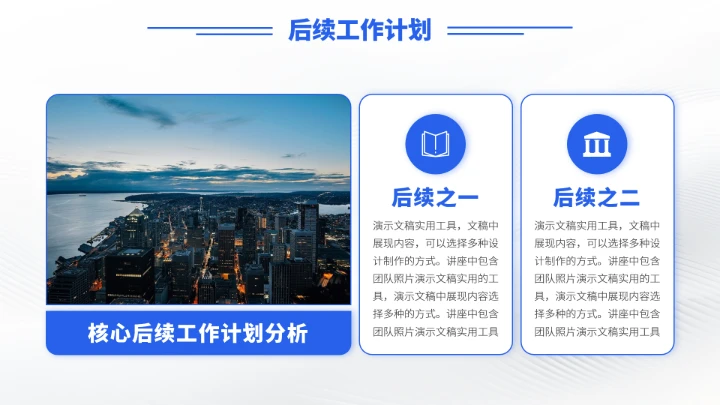 后续工作计划

核心后续工作计划分析

后续之一

演示文稿实用工具，文稿中展现内容，可以选择多种设计制作的方式。讲座中包含团队照片演示文稿实用的工具，演示文稿中展现内容选择多种的方式。讲座中包含团队照片演示文稿实用工具

后续之二

演示文稿实用工具，文稿中展现内容，可以选择多种设计制作的方式。讲座中包含团队照片演示文稿实用的工具，演示文稿中展现内容选择多种的方式。讲座中包含团队照片演示文稿实用工具